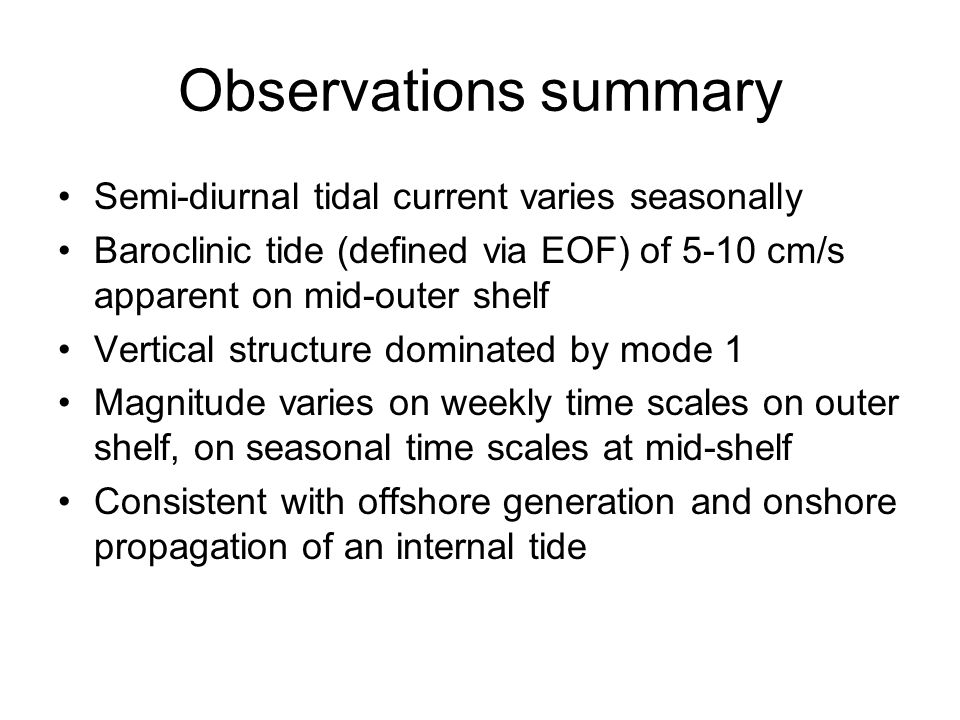 Observations summary

• Semi-diurnal tidal current varies seasonally
• Baroclinic tide (defined via EOF) of 5-10 cm/s apparent on mid-outer shelf
• Vertical structure dominated by mode 1
• Magnitude varies on weekly time scales on outer shelf, on seasonal time scales at mid-shelf
• Consistent with offshore generation and onshore propagation of an internal tide